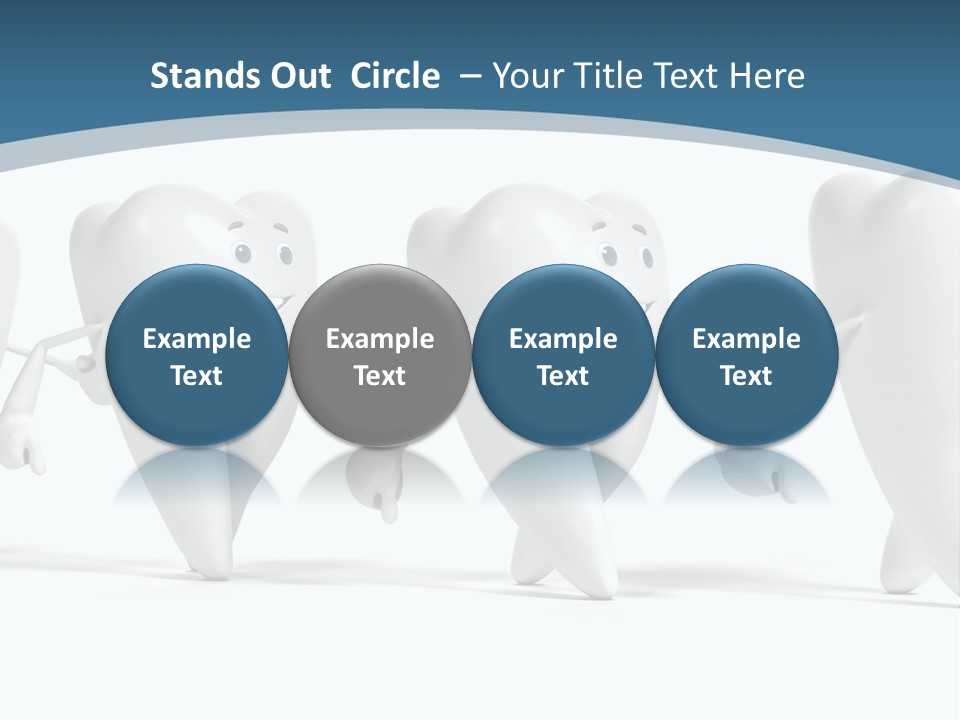 Stands Out Circle – Your Title Text Here

Example Text

Example Text

Example Text

Example Text